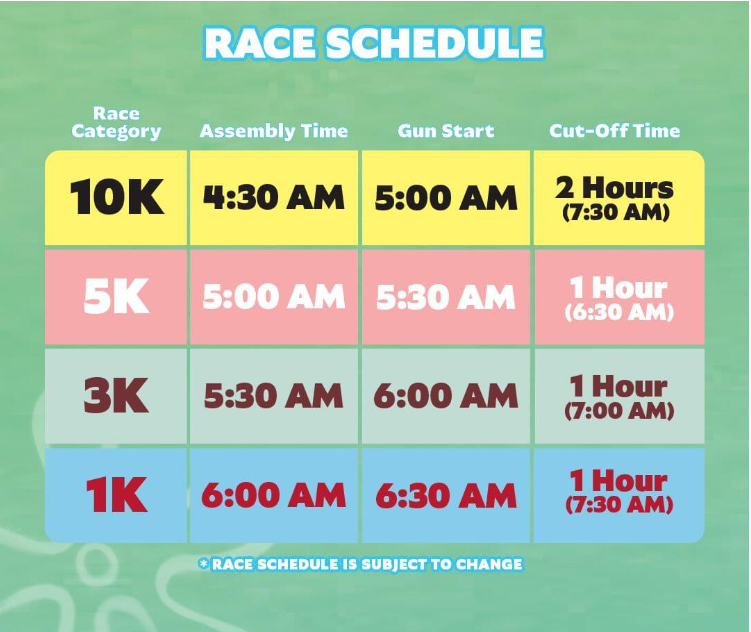 RACE SCHEDULE

| Race Category | Assembly Time | Gun Start | Cut-Off Time |
|---|---|---|---|
| 10K | 4:30 AM | 5:00 AM | 2 Hours (7:30 AM) |
| 5K | 5:00 AM | 5:30 AM | 1 Hour (6:30 AM) |
| 3K | 5:30 AM | 6:00 AM | 1 Hour (7:00 AM) |
| 1K | 6:00 AM | 6:30 AM | 1 Hour (7:30 AM) |

* RACE SCHEDULE IS SUBJECT TO CHANGE